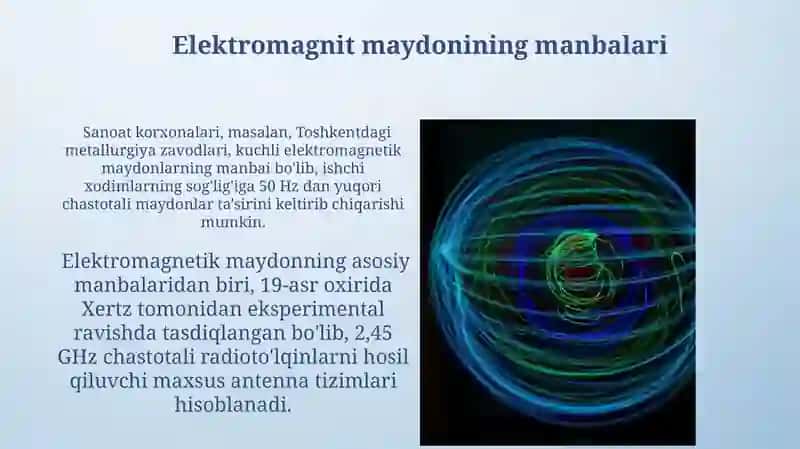 Elektromagnit maydonining manbalari

Sanoat korxonalari, masalan, Toshkentdagi metallurgiya zavodlari, kuchli elektromagnetik maydonlarning manbai bo'lib, ishchi xodimlarning sog'lig'iga 50 Hz dan yuqori chastotali maydonlar ta'sirini keltirib chiqarishi mumkin.

Elektromagnetik maydonning asosiy manbalaridan biri, 19-asr oxirida Xertz tomonidan eksperimental ravishda tasdiqlangan bo'lib, 2,45 GHz chastotali radioto'lqinlarni hosil qiluvchi maxsus antenna tizimlari hisoblanadi.